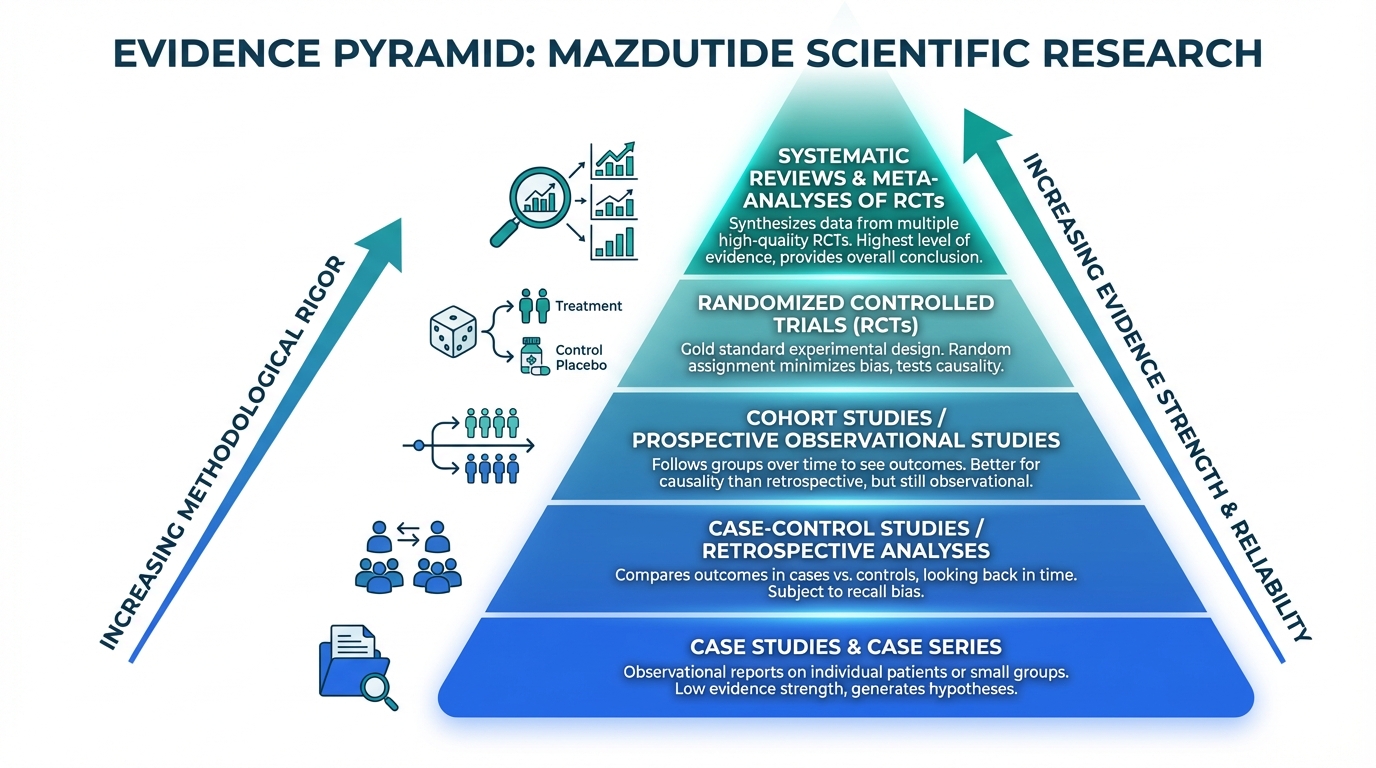 EVIDENCE PYRAMID: MAZDUTIDE SCIENTIFIC RESEARCH

INCREASING METHODOLOGICAL RIGOR

SYSTEMATIC REVIEWS & META-ANALYSES OF RCTs
Synthesizes data from multiple high-quality RCTs. Highest level of evidence, provides overall conclusion.

Treatment
Control
Placebo

RANDOMIZED CONTROLLED TRIALS (RCTs)
Gold standard experimental design. Random assignment minimizes bias, tests causality.

COHORT STUDIES / PROSPECTIVE OBSERVATIONAL STUDIES
Follows groups over time to see outcomes. Better for causality than retrospective, but still observational.

CASE-CONTROL STUDIES / RETROSPECTIVE ANALYSES
Compares outcomes in cases vs. controls, looking back in time. Subject to recall bias.

CASE STUDIES & CASE SERIES
Observational reports on individual patients or small groups. Low evidence strength, generates hypotheses.

INCREASING EVIDENCE STRENGTH & RELIABILITY